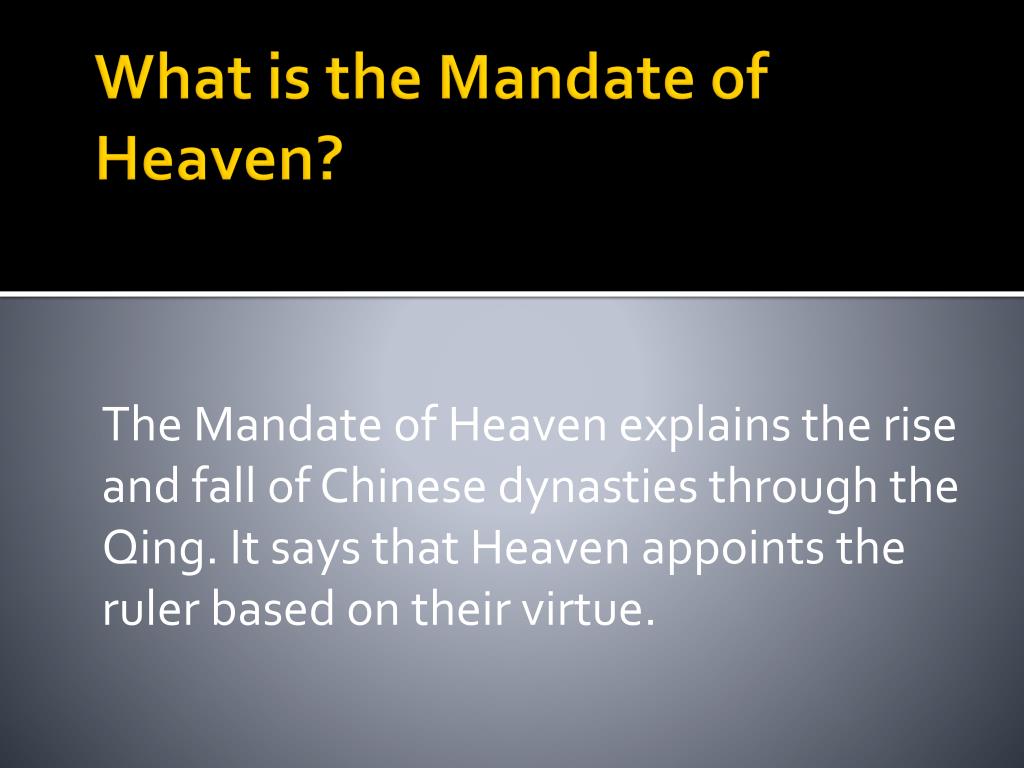 What is the Mandate of Heaven?

The Mandate of Heaven explains the rise and fall of Chinese dynasties through the Qing. It says that Heaven appoints the ruler based on their virtue.